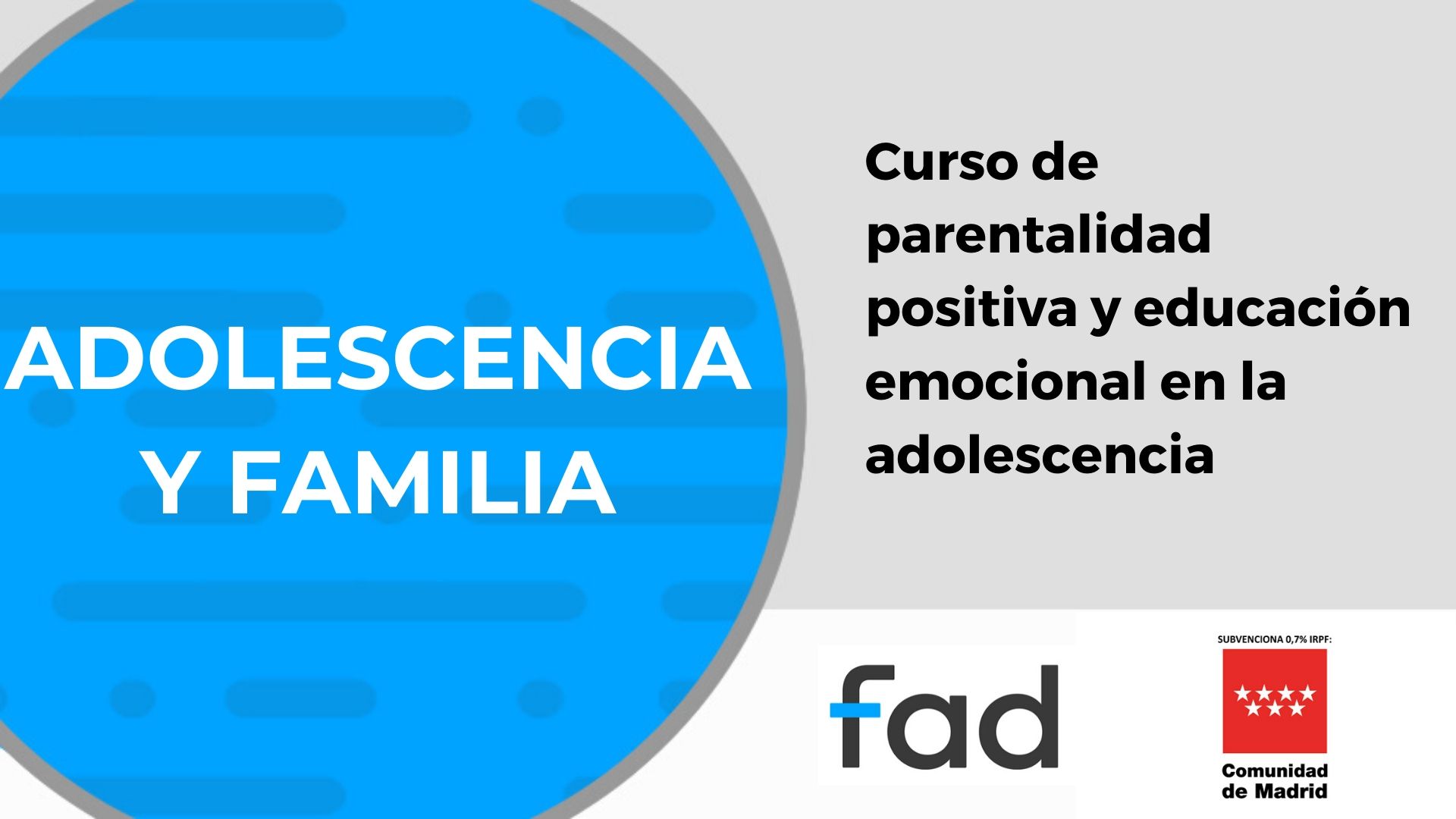 ADOLESCENCIA Y FAMILIA

Curso de parentalidad positiva y educación emocional en la adolescencia

fad

SUBVENCIONA 0,7% IRPF:

Comunidad de Madrid